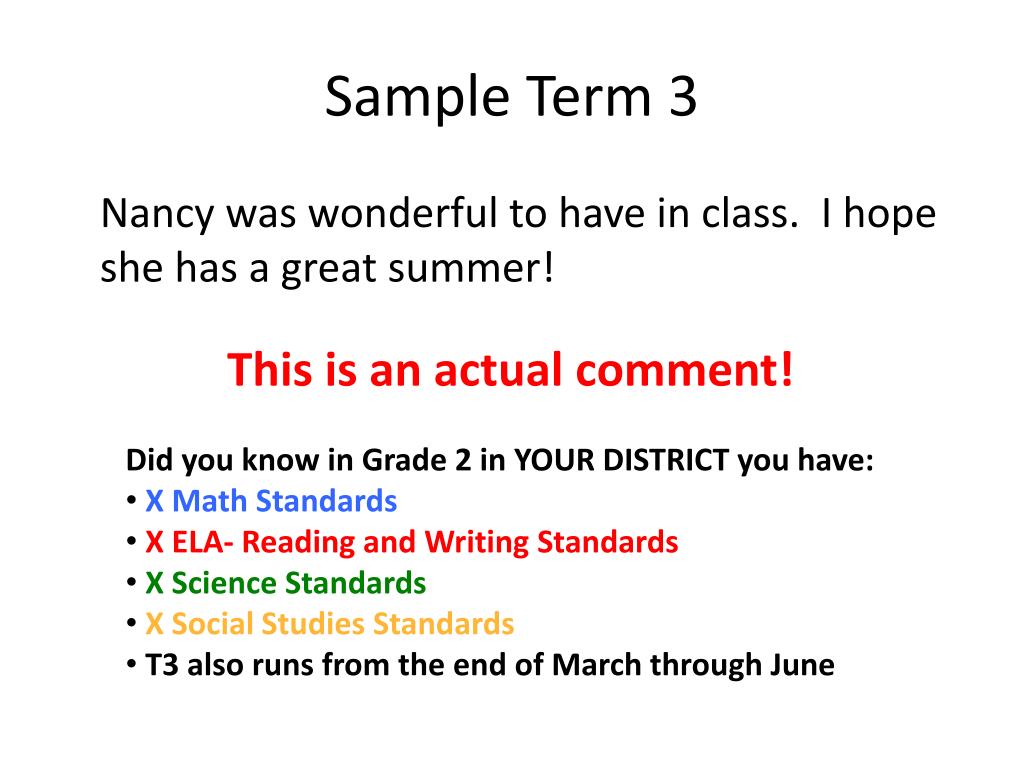 Sample Term 3

Nancy was wonderful to have in class. I hope she has a great summer!

This is an actual comment!

Did you know in Grade 2 in YOUR DISTRICT you have:
• X Math Standards
• X ELA- Reading and Writing Standards
• X Science Standards
• X Social Studies Standards
• T3 also runs from the end of March through June